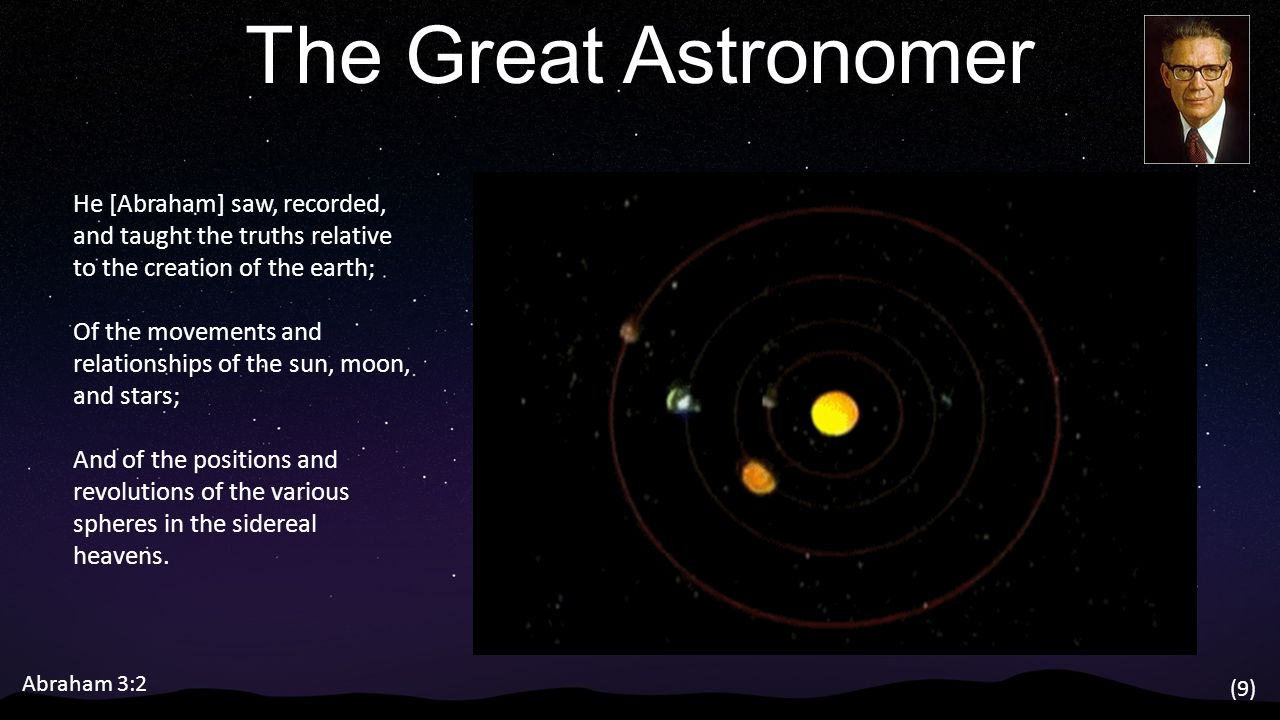 The Great Astronomer

He [Abraham] saw, recorded, and taught the truths relative to the creation of the earth;

Of the movements and relationships of the sun, moon, and stars;

And of the positions and revolutions of the various spheres in the sidereal heavens.

Abraham 3:2

(9)